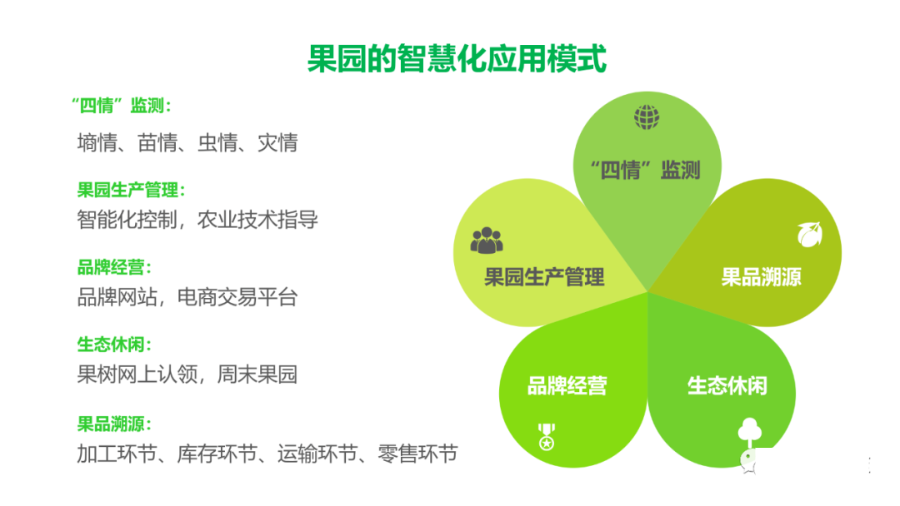 果园的智慧化应用模式

“四情”监测：
墒情、苗情、虫情、灾情

果园生产管理：
智能化控制，农业技术指导

品牌经营：
品牌网站，电商交易平台

生态休闲：
果树网上认领，周末果园

果品溯源：
加工环节、库存环节、运输环节、零售环节

“四情”监测

果园生产管理

果品溯源

品牌经营

生态休闲